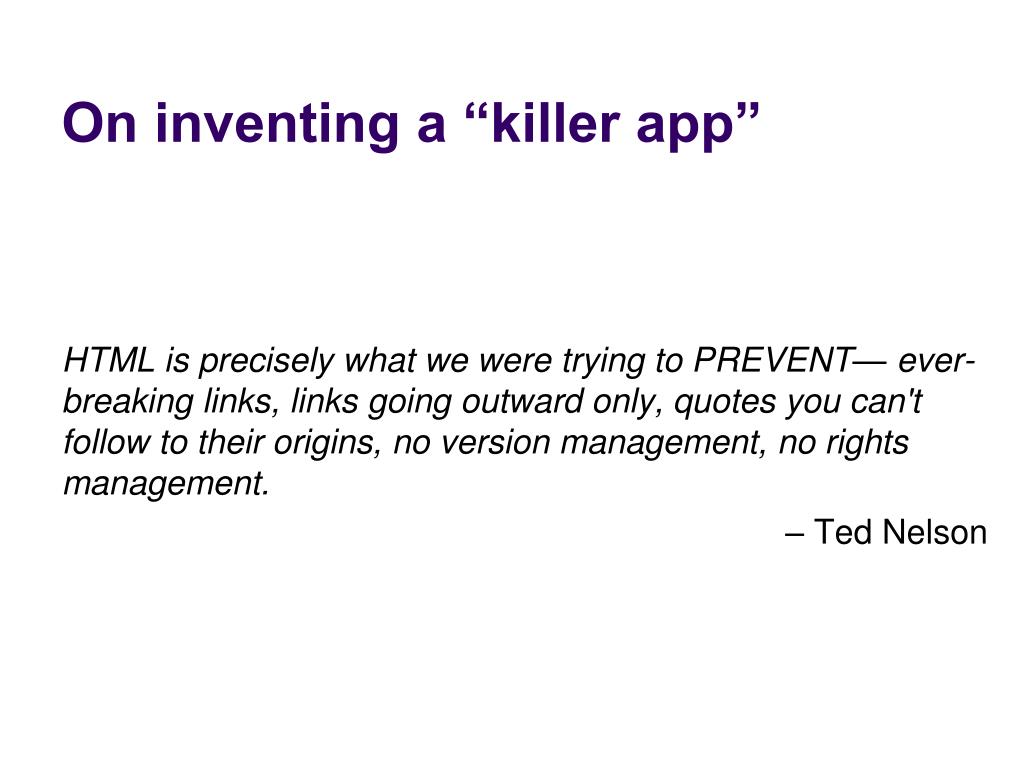 On inventing a “killer app”

HTML is precisely what we were trying to PREVENT— ever-breaking links, links going outward only, quotes you can't follow to their origins, no version management, no rights management.

– Ted Nelson